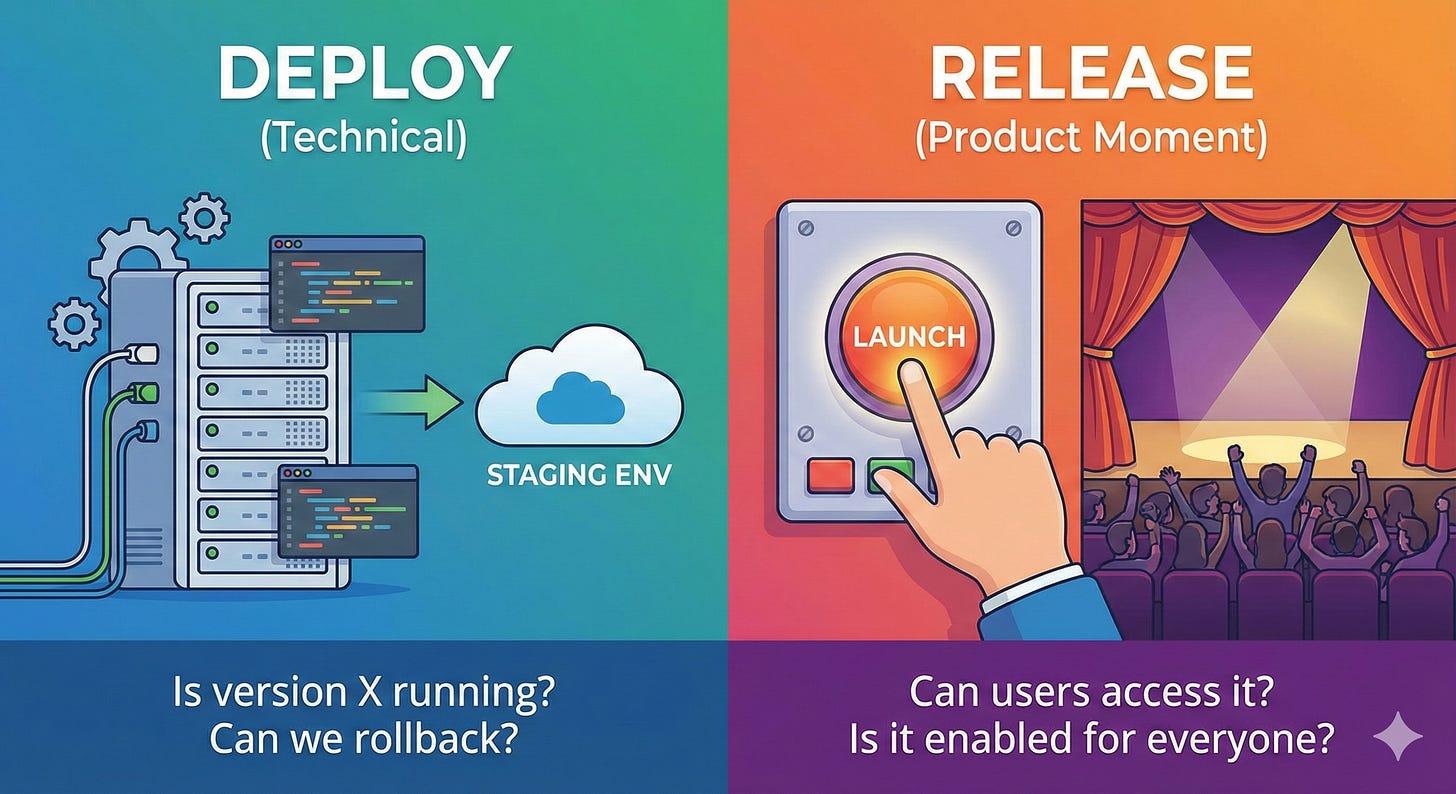 DEPLOY
(Technical)

STAGING ENV

Is version X running?
Can we rollback?

RELEASE
(Product Moment)

LAUNCH

Can users access it?
Is it enabled for everyone?